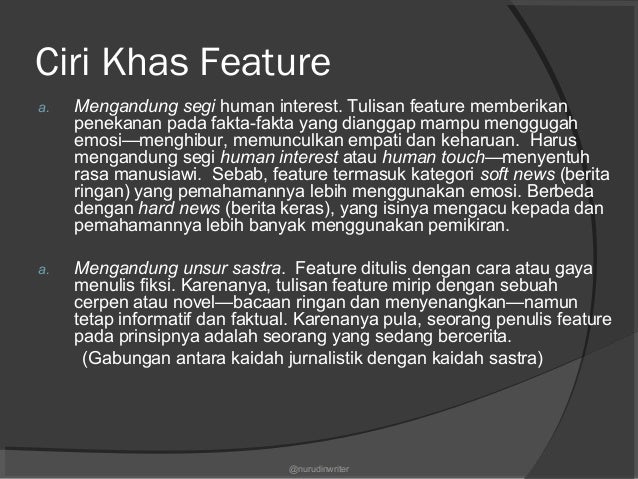 Ciri Khas Feature

a. Mengandung segi human interest. Tulisan feature memberikan penekanan pada fakta-fakta yang dianggap mampu menggugah emosi—menghibur, memunculkan empati dan keharuan. Harus mengandung segi human interest atau human touch—menyentuh rasa manusiawi. Sebab, feature termasuk kategori soft news (berita ringan) yang pemahamannya lebih menggunakan emosi. Berbeda dengan hard news (berita keras), yang isinya mengacu kepada dan pemahamannya lebih banyak menggunakan pemikiran.

a. Mengandung unsur sastra. Feature ditulis dengan cara atau gaya menulis fiksi. Karenanya, tulisan feature mirip dengan sebuah cerpen atau novel—bacaan ringan dan menyenangkan—namun tetap informatif dan faktual. Karenanya pula, seorang penulis feature pada prinsipnya adalah seorang yang sedang bercerita.
(Gabungan antara kaidah jurnalistik dengan kaidah sastra)

@nurudinwriter